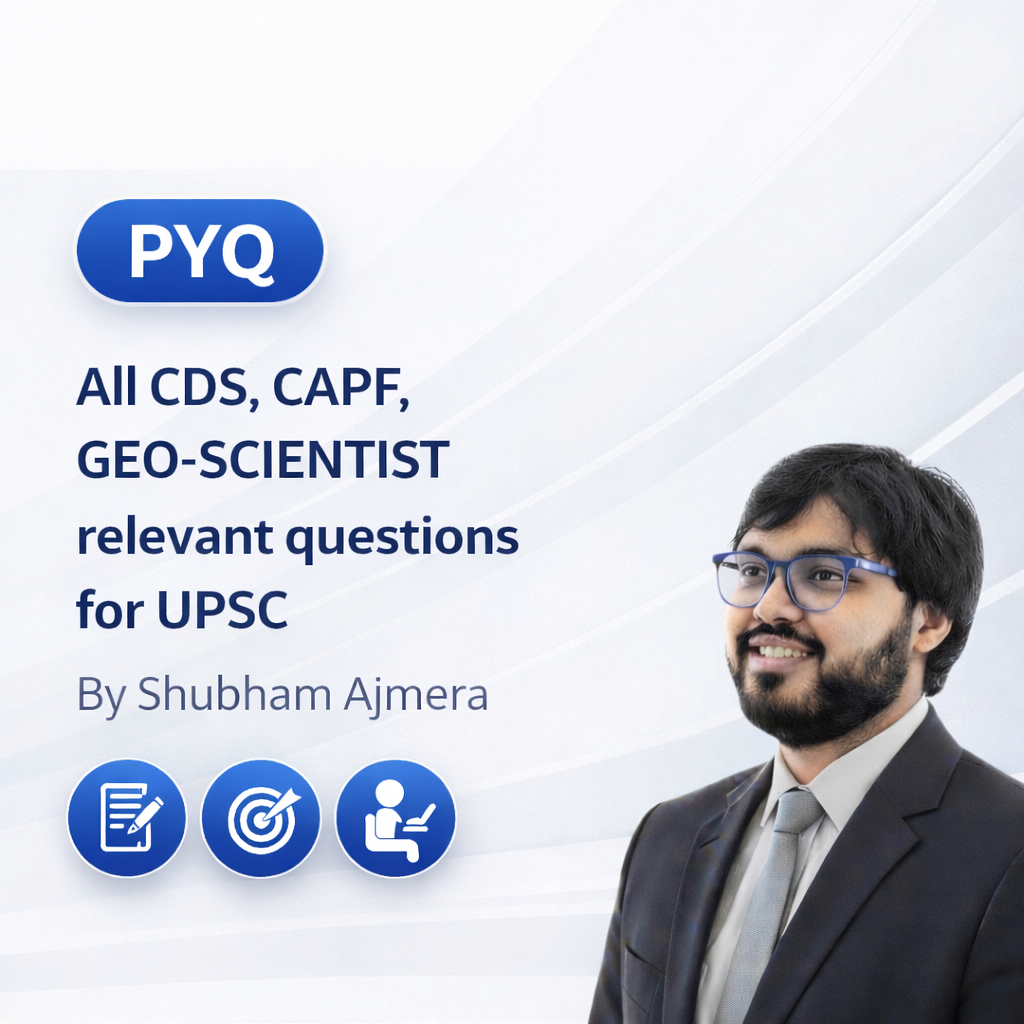 PYQ

All CDS, CAPF, GEO-SCIENTIST relevant questions for UPSC

By Shubham Ajmera